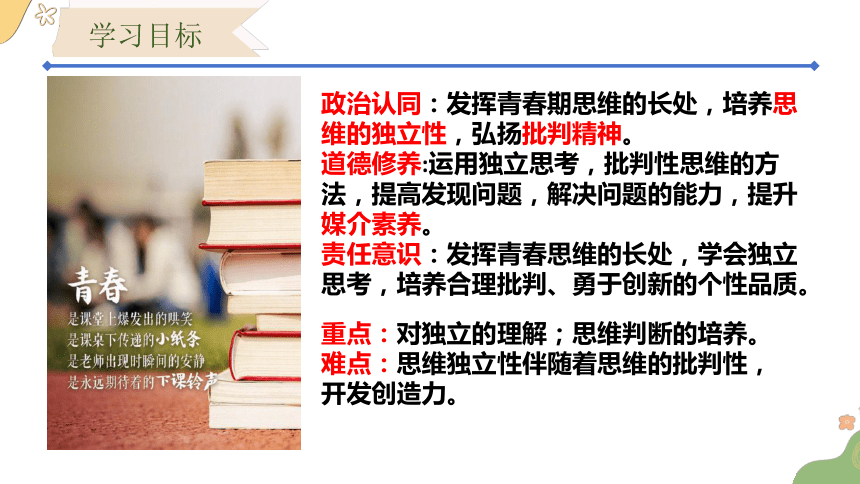 学习目标

青春
是课堂上爆发出的哄笑
是课桌下传递的小纸条
是老师出现时瞬间的安静
是永远期待着的下课铃声

政治认同：发挥青春期思维的长处，培养思维的独立性，弘扬批判精神。
道德修养:运用独立思考，批判性思维的方法，提高发现问题，解决问题的能力，提升媒介素养。
责任意识：发挥青春思维的长处，学会独立思考，培养合理批判、勇于创新的个性品质。

重点：对独立的理解；思维判断的培养。
难点：思维独立性伴随着思维的批判性，开发创造力。